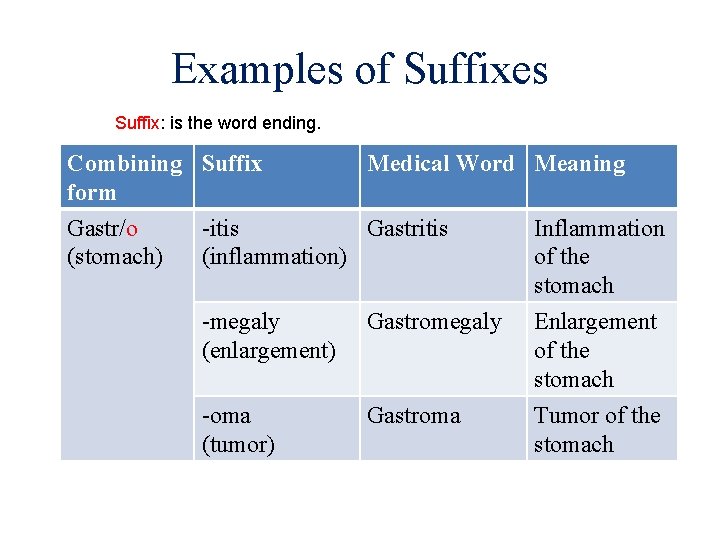 Examples of Suffixes

Suffix: is the word ending.

| Combining form | Suffix | Medical Word | Meaning |
|---|---|---|---|
| Gastr/o (stomach) | -itis (inflammation) | Gastritis | Inflammation of the stomach |
| | -megaly (enlargement) | Gastromegaly | Enlargement of the stomach |
| | -oma (tumor) | Gastroma | Tumor of the stomach |